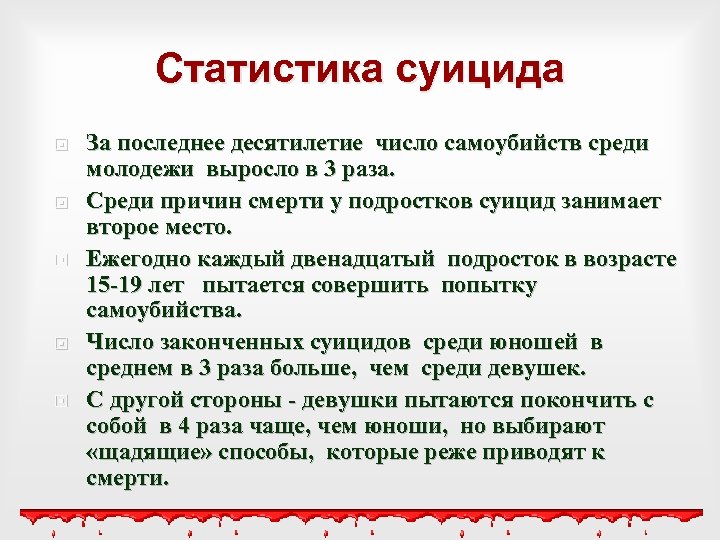 Статистика суицида

За последнее десятилетие число самоубийств среди молодежи выросло в 3 раза.

Среди причин смерти у подростков суицид занимает второе место.

Ежегодно каждый двенадцатый подросток в возрасте 15-19 лет пытается совершить попытку самоубийства.

Число законченных суицидов среди юношей в среднем в 3 раза больше, чем среди девушек.

С другой стороны - девушки пытаются покончить с собой в 4 раза чаще, чем юноши, но выбирают «щадящие» способы, которые реже приводят к смерти.